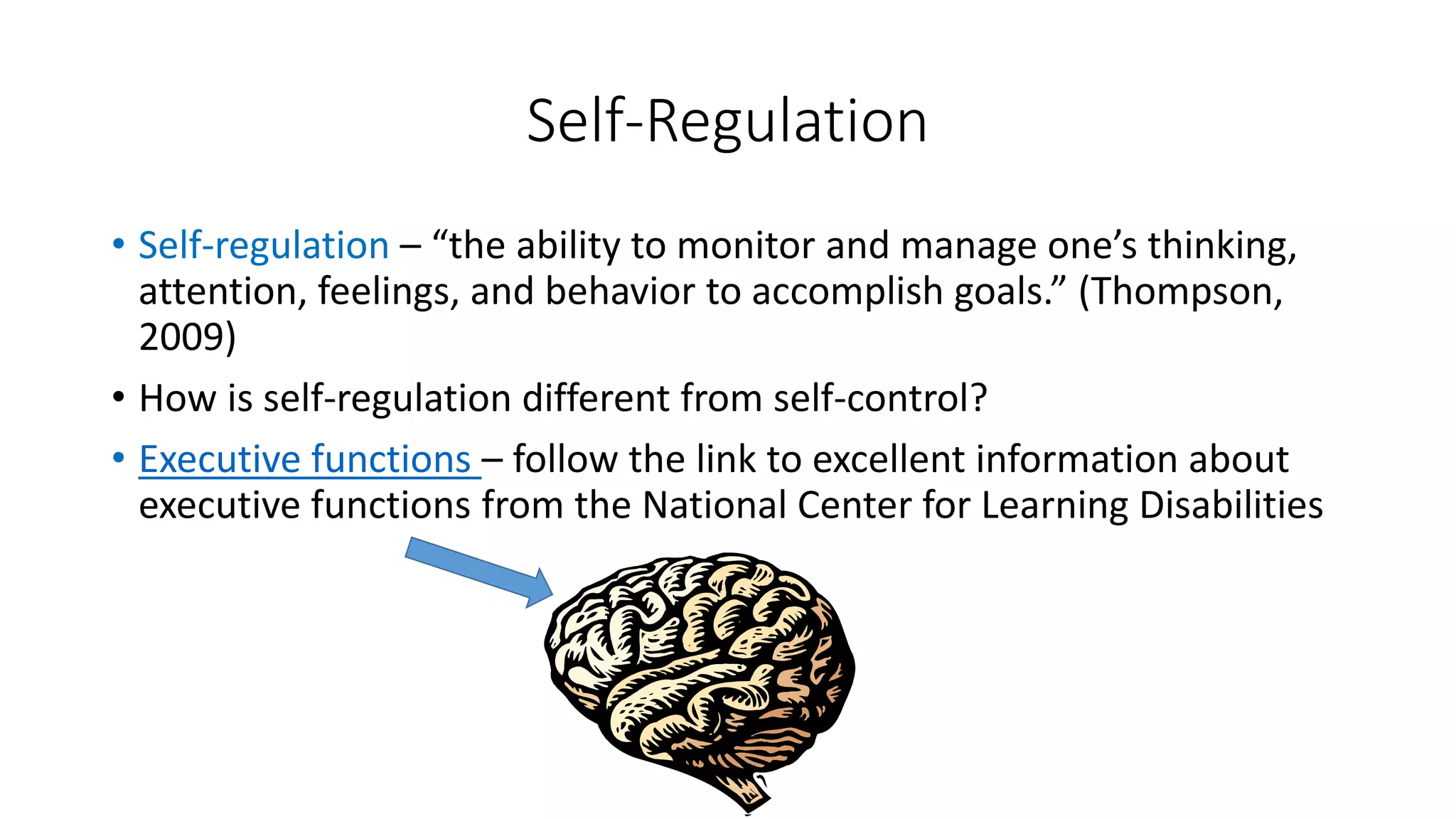 Self-Regulation

• Self-regulation – “the ability to monitor and manage one’s thinking, attention, feelings, and behavior to accomplish goals.” (Thompson, 2009)

• How is self-regulation different from self-control?

• Executive functions – follow the link to excellent information about executive functions from the National Center for Learning Disabilities